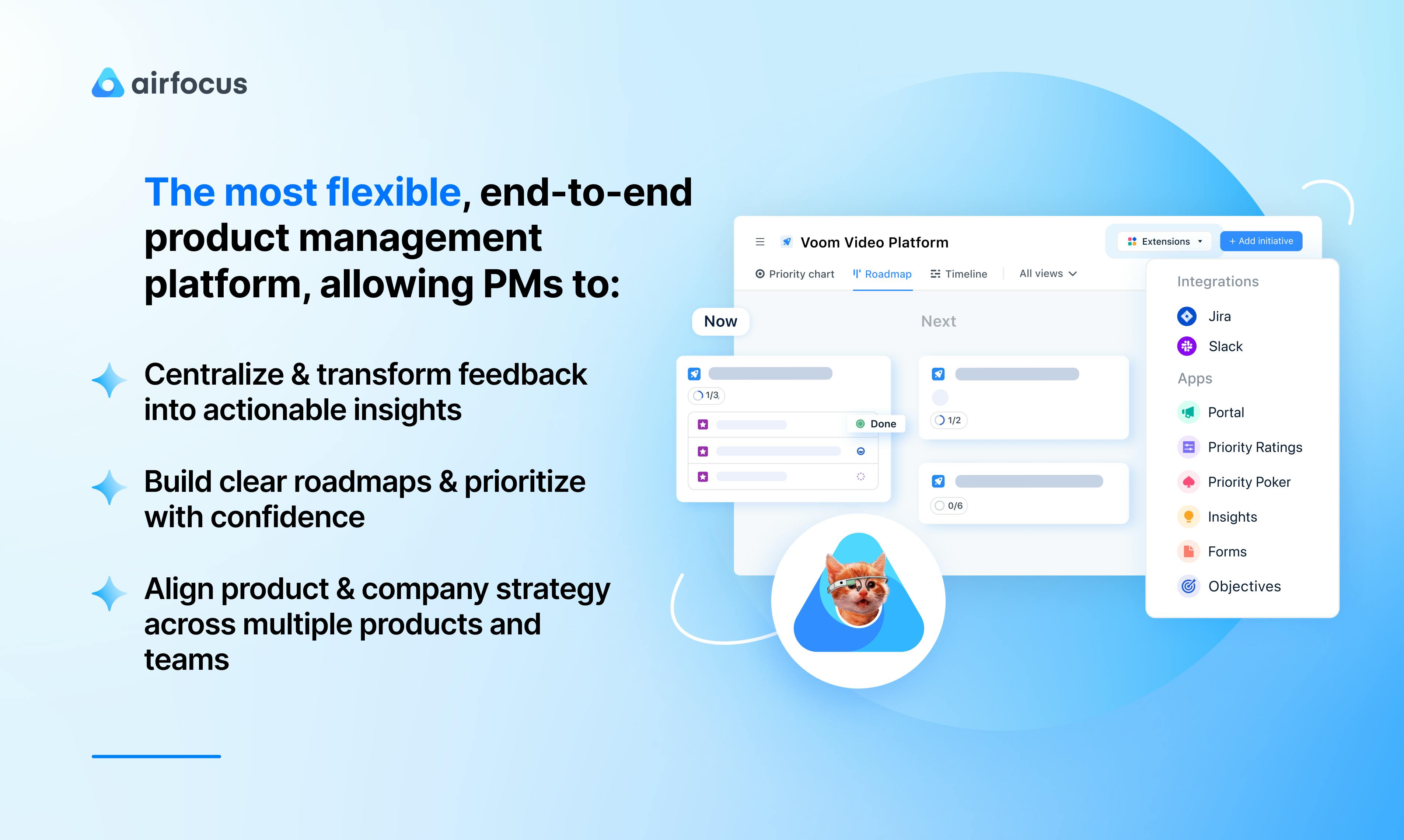 airfocus

The most flexible, end-to-end product management platform, allowing PMs to:

Centralize & transform feedback into actionable insights

Build clear roadmaps & prioritize with confidence

Align product & company strategy across multiple products and teams

Voom Video Platform

Extensions

+ Add initiative

Priority chart Roadmap Timeline All views

Now

Next

1/3

Done

1/2

0/6

Integrations

Jira

Slack

Apps

Portal

Priority Ratings

Priority Poker

Insights

Forms

Objectives